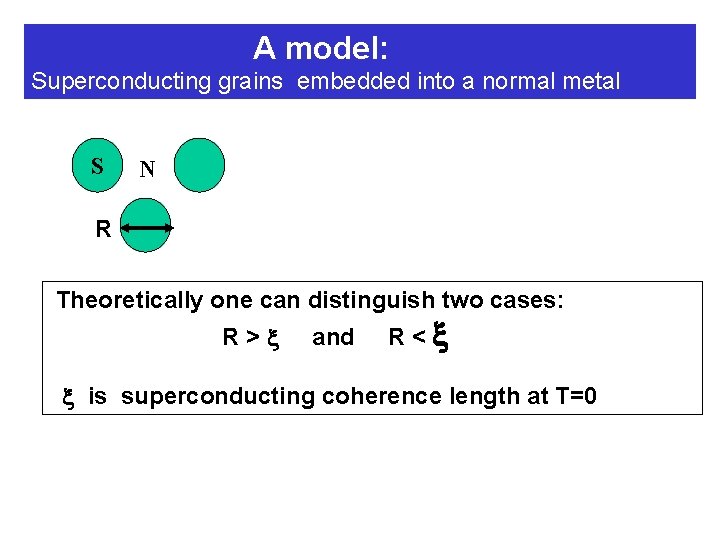 A model:
Superconducting grains embedded into a normal metal

S
N

R

Theoretically one can distinguish two cases:

$R > \xi$ and $R < \xi$

$\xi$ is superconducting coherence length at T=0